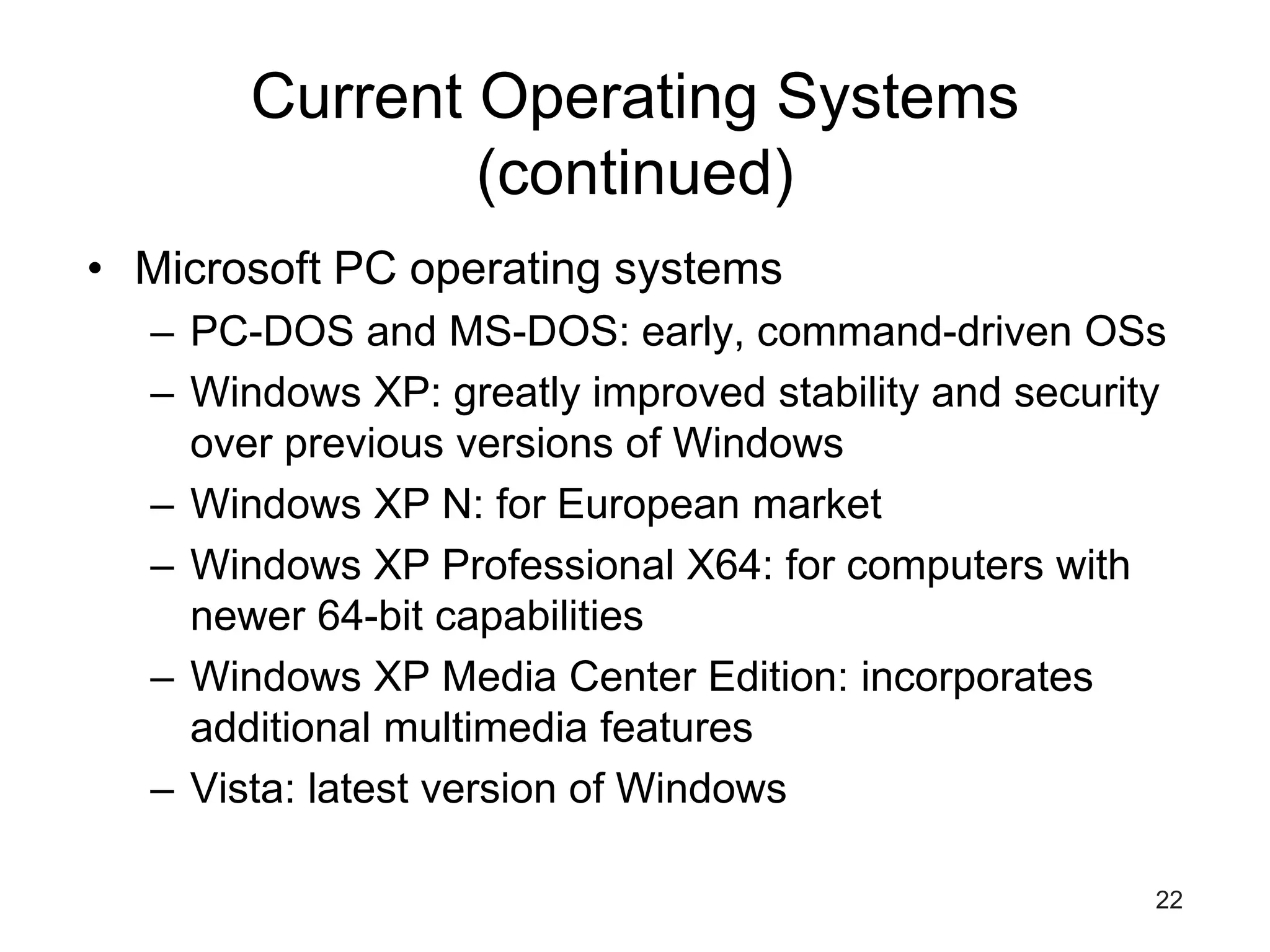 Current Operating Systems (continued)

• Microsoft PC operating systems
  – PC-DOS and MS-DOS: early, command-driven OSs
  – Windows XP: greatly improved stability and security over previous versions of Windows
  – Windows XP N: for European market
  – Windows XP Professional X64: for computers with newer 64-bit capabilities
  – Windows XP Media Center Edition: incorporates additional multimedia features
  – Vista: latest version of Windows

22